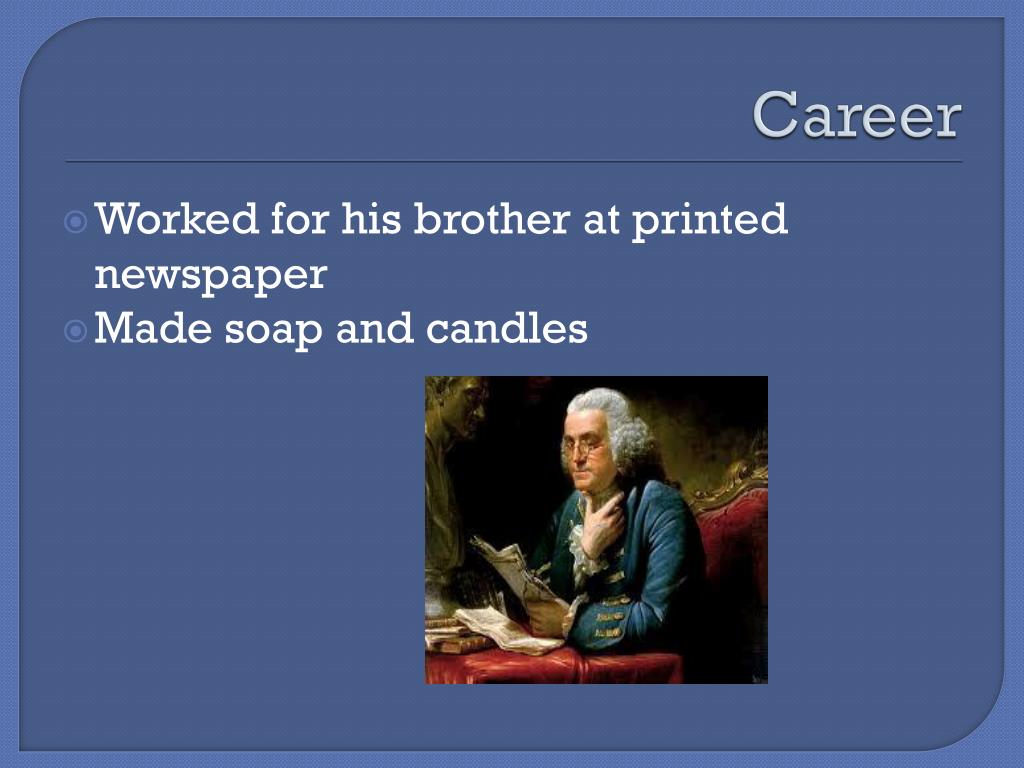 Career

Worked for his brother at printed newspaper

Made soap and candles